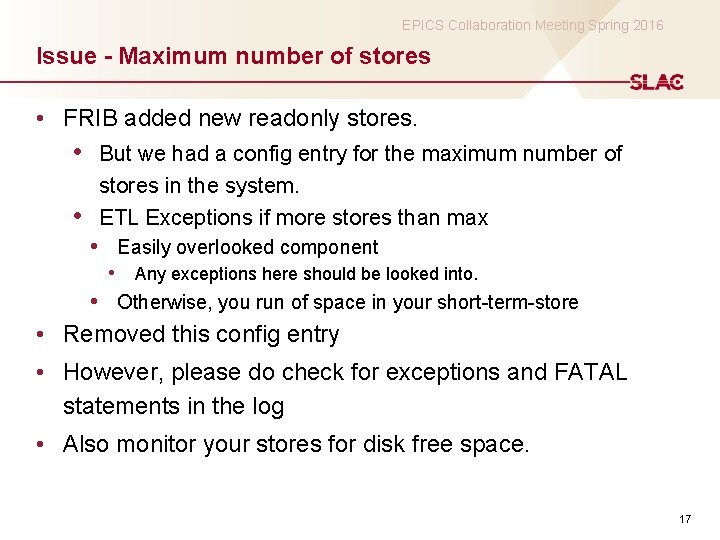 EPICS Collaboration Meeting Spring 2016

Issue - Maximum number of stores

SLAC

• FRIB added new readonly stores.
  • But we had a config entry for the maximum number of stores in the system.
  • ETL Exceptions if more stores than max
    • Easily overlooked component
      • Any exceptions here should be looked into.
    • Otherwise, you run of space in your short-term-store
• Removed this config entry
• However, please do check for exceptions and FATAL statements in the log
• Also monitor your stores for disk free space.

17